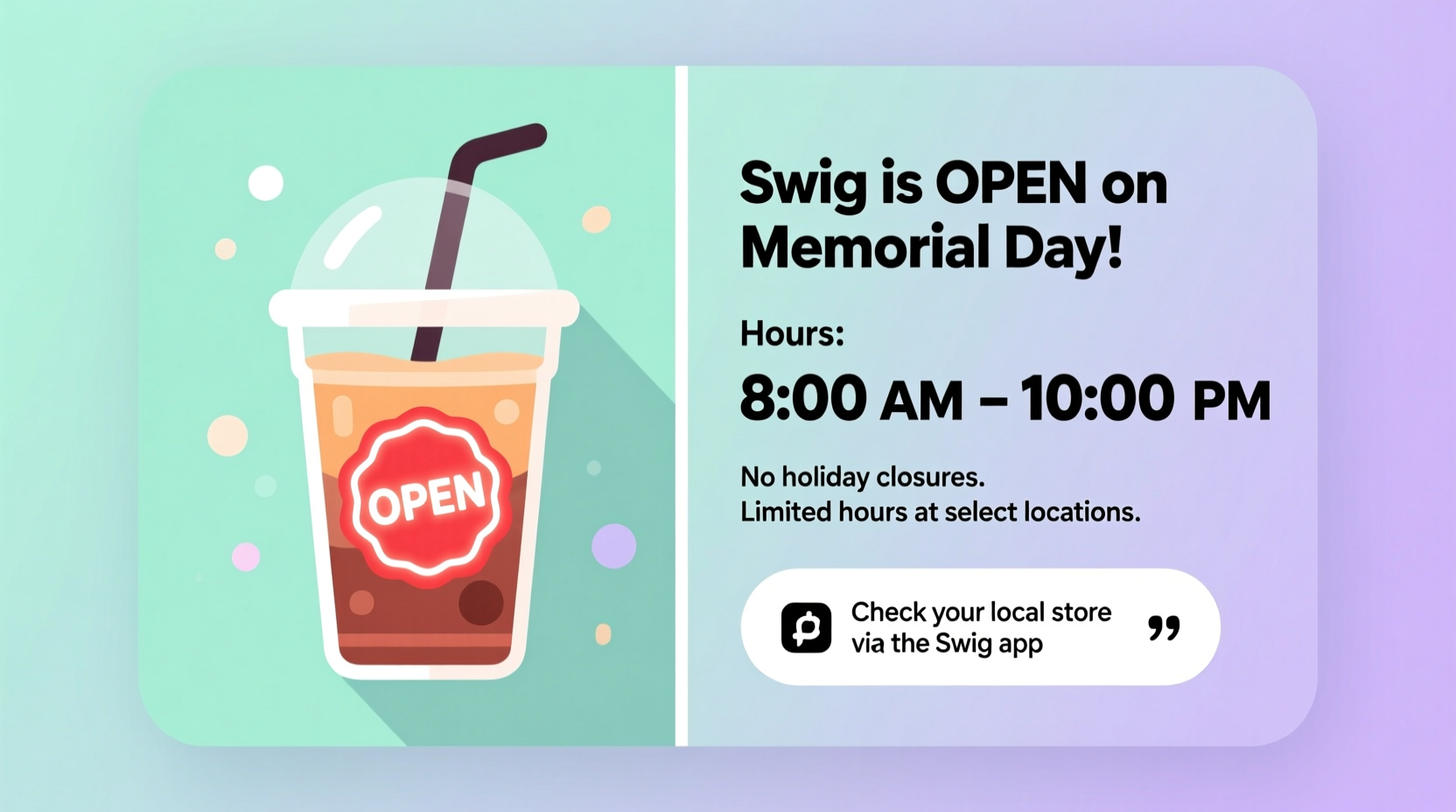 OPEN

Swig is OPEN on Memorial Day!

Hours:

8:00 AM – 10:00 PM

No holiday closures.
Limited hours at select locations.

Check your local store via the Swig app

”